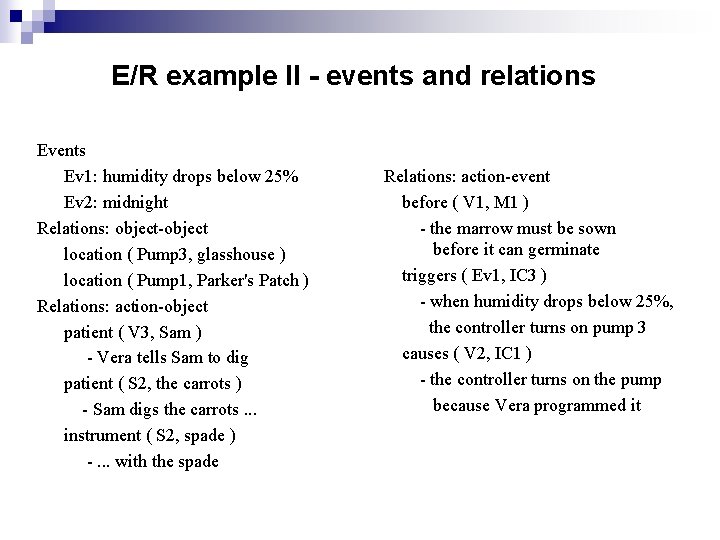 E/R example II - events and relations

Events
Ev1: humidity drops below 25%
Ev2: midnight
Relations: object-object
location ( Pump3, glasshouse )
location ( Pump1, Parker's Patch )
Relations: action-object
patient ( V3, Sam )
- Vera tells Sam to dig
patient ( S2, the carrots )
- Sam digs the carrots ...
instrument ( S2, spade )
- ... with the spade

Relations: action-event
before ( V1, M1 )
- the marrow must be sown before it can germinate
triggers ( Ev1, IC3 )
- when humidity drops below 25%, the controller turns on pump 3
causes ( V2, IC1 )
- the controller turns on the pump because Vera programmed it